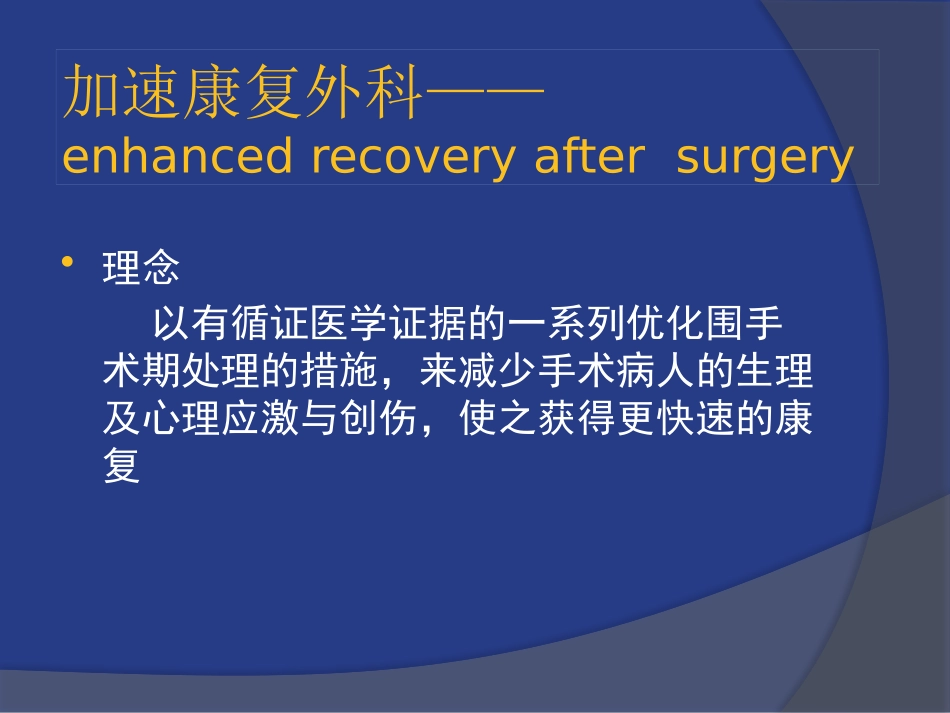 加速康复外科——
enhanced recovery after surgery

• 理念
以有循证医学证据的一系列优化围手术期处理的措施，来减少手术病人的生理及心理应激与创伤，使之获得更快速的康复